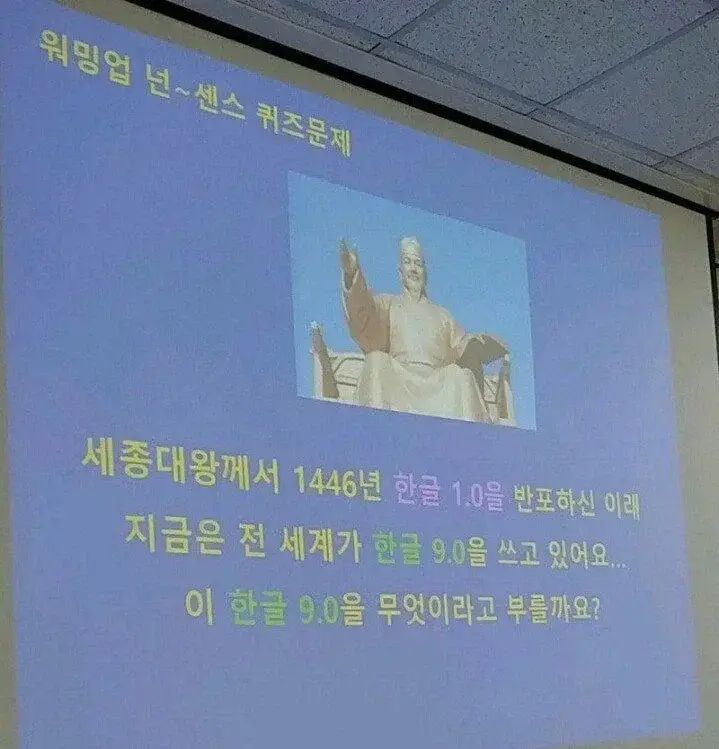 워밍업 넌~센스 퀴즈문제

세종대왕께서 1446년 한글 1.0을 반포하신 이래
지금은 전 세계가 한글 9.0을 쓰고 있어요...
이 한글 9.0을 무엇이라고 부를까요?